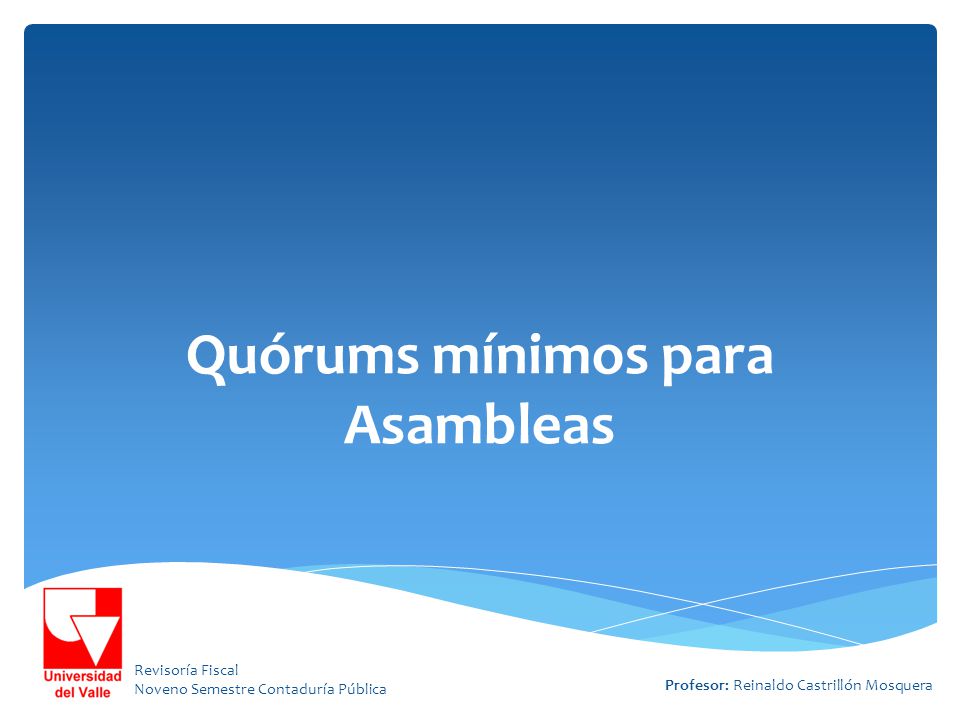 Quórums mínimos para Asambleas

Universidad del Valle

Revisoría Fiscal
Noveno Semestre Contaduría Pública

Profesor: Reinaldo Castrillón Mosquera